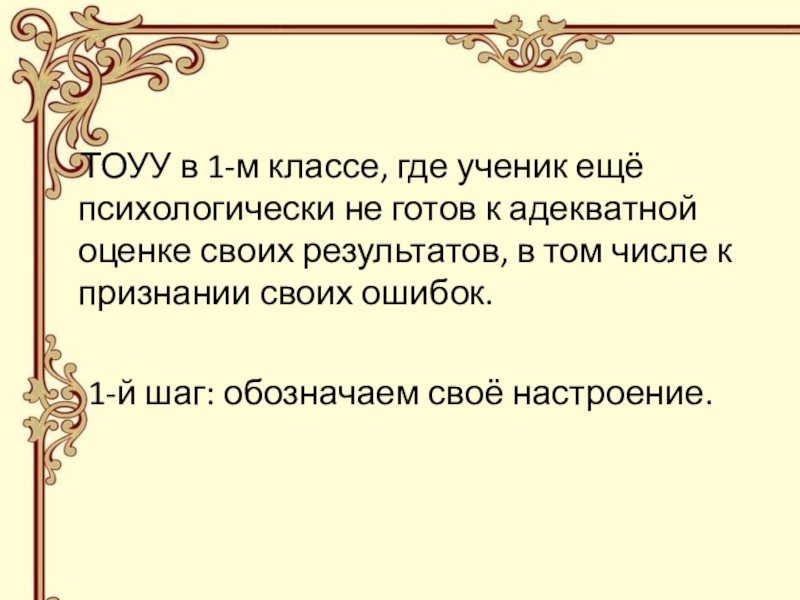 ТОУУ в 1-м классе, где ученик ещё психологически не готов к адекватной оценке своих результатов, в том числе к признании своих ошибок.

1-й шаг: обозначаем своё настроение.